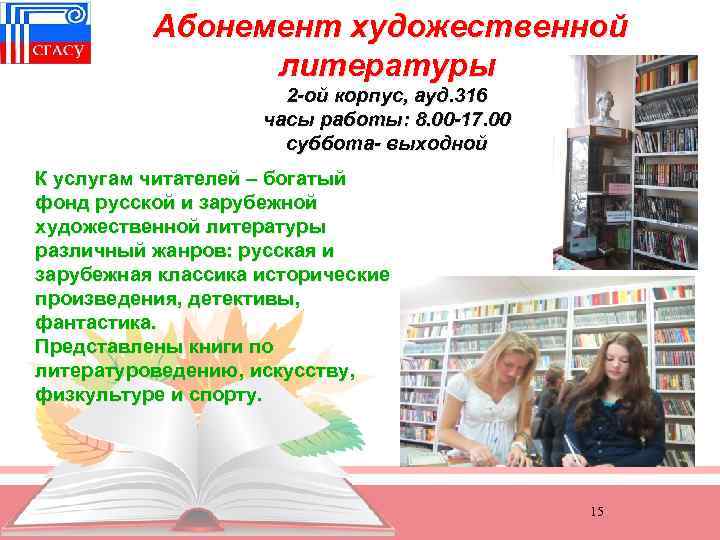 СГАСУ

Абонемент художественной литературы
2-ой корпус, ауд.316
часы работы: 8.00-17.00
суббота- выходной

К услугам читателей – богатый фонд русской и зарубежной художественной литературы различный жанров: русская и зарубежная классика исторические произведения, детективы, фантастика.
Представлены книги по литературоведению, искусству, физкультуре и спорту.

15